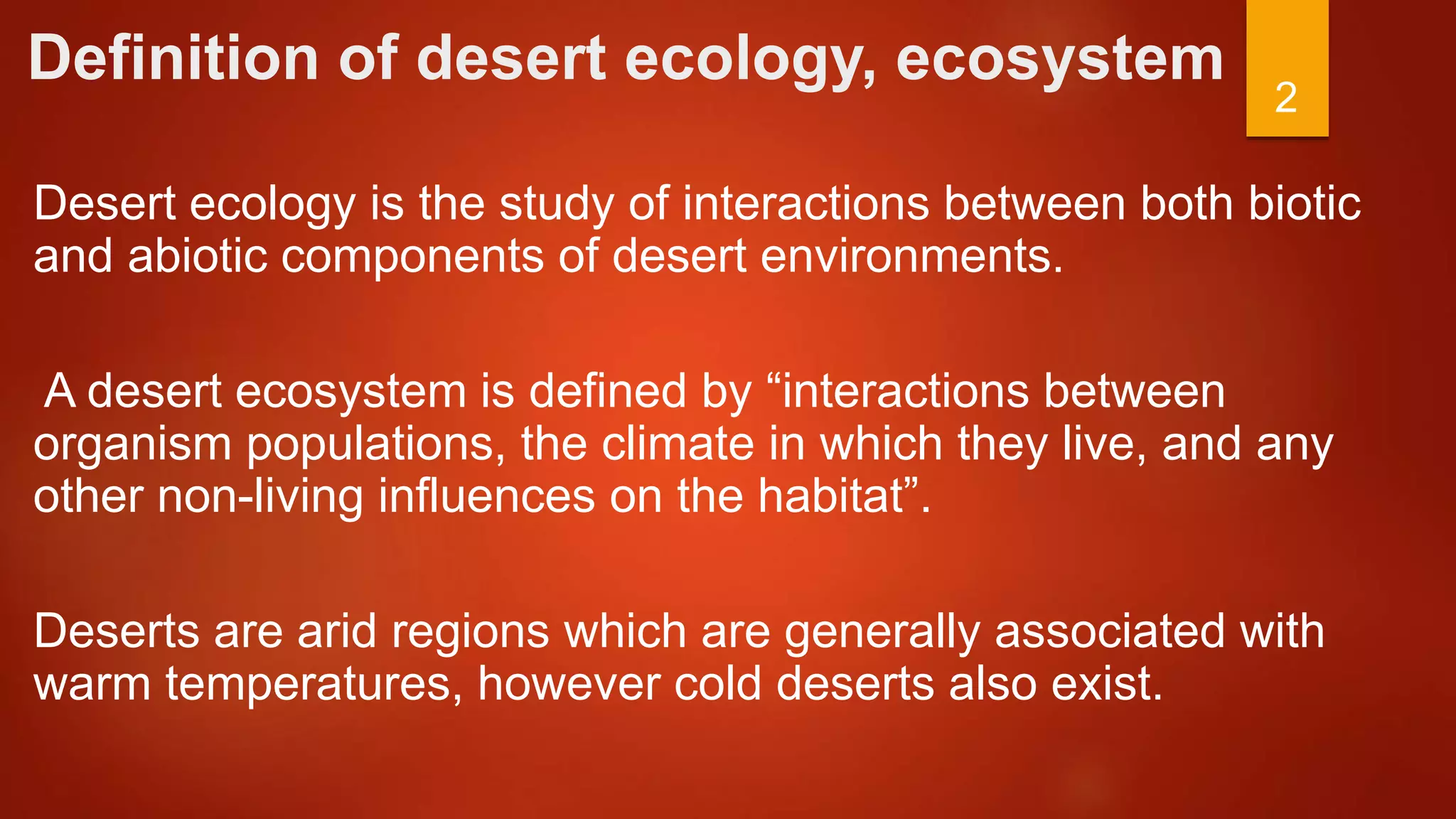 Definition of desert ecology, ecosystem

2

Desert ecology is the study of interactions between both biotic and abiotic components of desert environments.

A desert ecosystem is defined by “interactions between organism populations, the climate in which they live, and any other non-living influences on the habitat”.

Deserts are arid regions which are generally associated with warm temperatures, however cold deserts also exist.